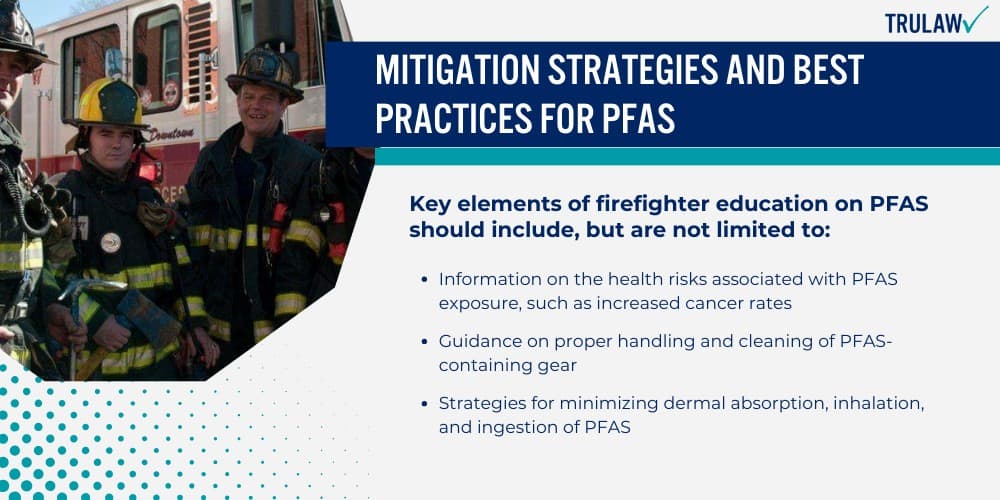 TRULAW

MITIGATION STRATEGIES AND BEST PRACTICES FOR PFAS

Downtown

Key elements of firefighter education on PFAS should include, but are not limited to:

• Information on the health risks associated with PFAS exposure, such as increased cancer rates

• Guidance on proper handling and cleaning of PFAS-containing gear

• Strategies for minimizing dermal absorption, inhalation, and ingestion of PFAS